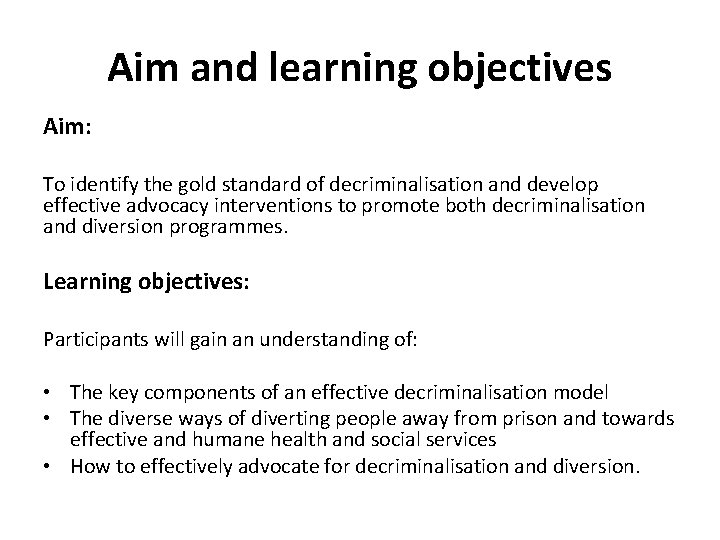 Aim and learning objectives

Aim:

To identify the gold standard of decriminalisation and develop effective advocacy interventions to promote both decriminalisation and diversion programmes.

Learning objectives:

Participants will gain an understanding of:

• The key components of an effective decriminalisation model
• The diverse ways of diverting people away from prison and towards effective and humane health and social services
• How to effectively advocate for decriminalisation and diversion.